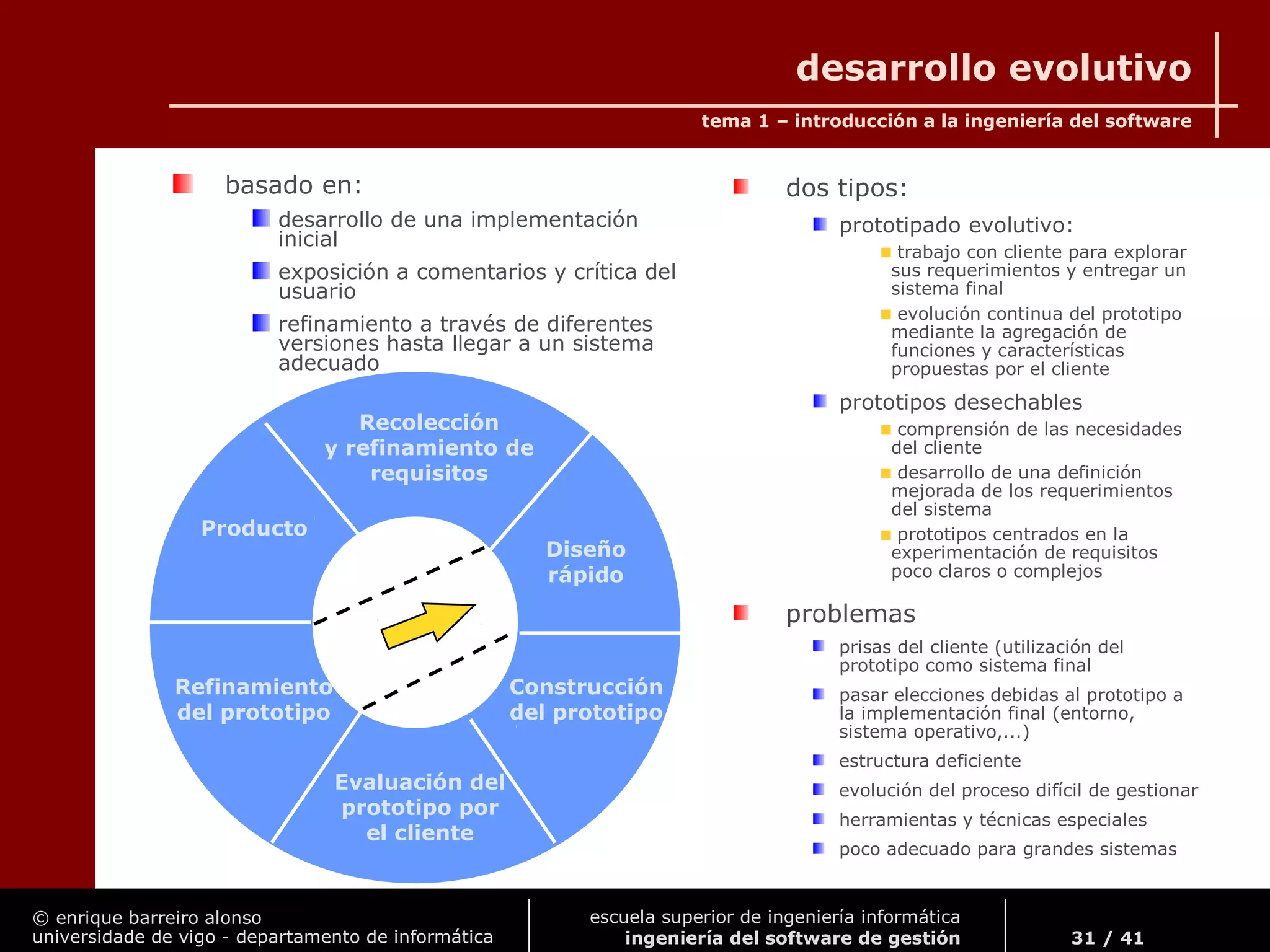 desarrollo evolutivo

tema 1 – introducción a la ingeniería del software

basado en:

desarrollo de una implementación inicial

exposición a comentarios y crítica del usuario

refinamiento a través de diferentes versiones hasta llegar a un sistema adecuado

Recolección y refinamiento de requisitos

Diseño rápido

Construcción del prototipo

Evaluación del prototipo por el cliente

Refinamiento del prototipo

Producto

dos tipos:

prototipado evolutivo:

trabajo con cliente para explorar sus requerimientos y entregar un sistema final

evolución continua del prototipo mediante la agregación de funciones y características propuestas por el cliente

prototipos desechables

comprensión de las necesidades del cliente

desarrollo de una definición mejorada de los requerimientos del sistema

prototipos centrados en la experimentación de requisitos poco claros o complejos

problemas

prisas del cliente (utilización del prototipo como sistema final

pasar elecciones debidas al prototipo a la implementación final (entorno, sistema operativo,...)

estructura deficiente

evolución del proceso difícil de gestionar

herramientas y técnicas especiales

poco adecuado para grandes sistemas

© enrique barreiro alonso
universidade de vigo - departamento de informática

escuela superior de ingeniería informática
ingeniería del software de gestión

31 / 41